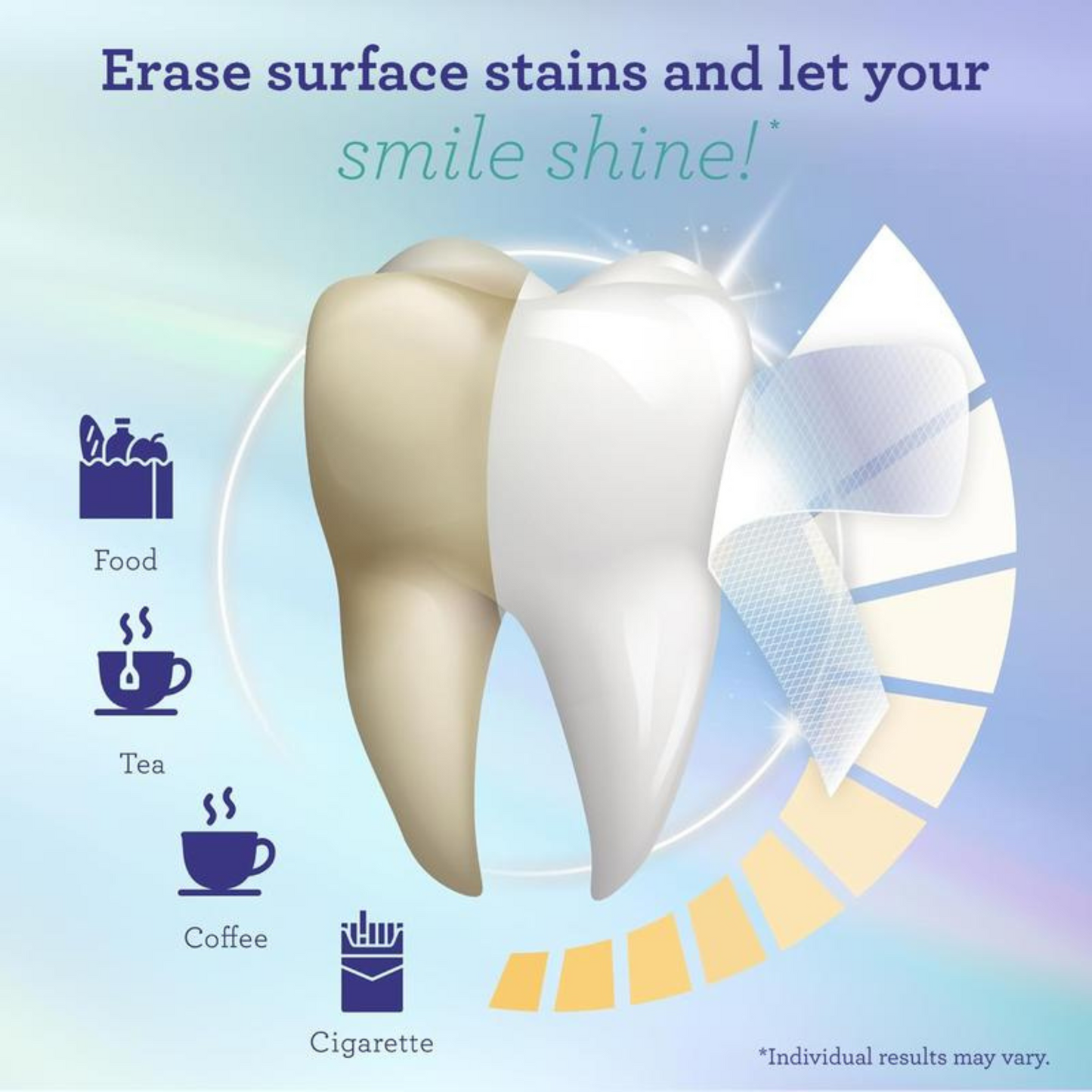 Erase surface stains and let your smile shine!*

Food

Tea

Coffee

Cigarette

*Individual results may vary.